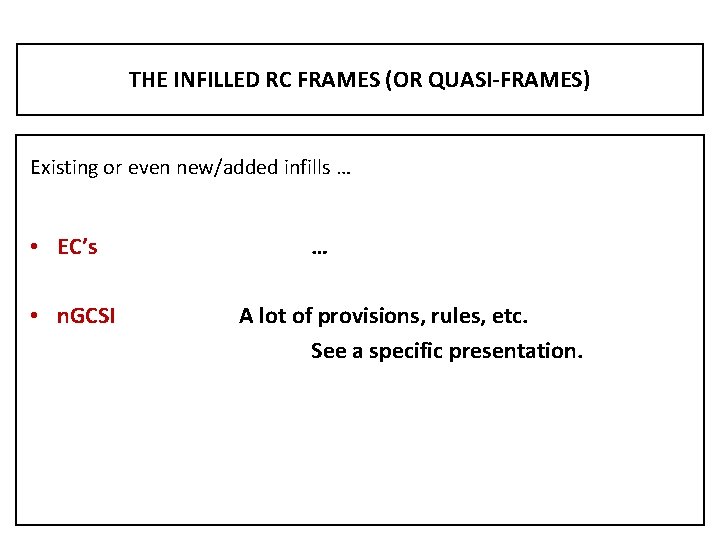 THE INFILLED RC FRAMES (OR QUASI-FRAMES)

Existing or even new/added infills …

• EC's …

• nGCSI A lot of provisions, rules, etc.
See a specific presentation.